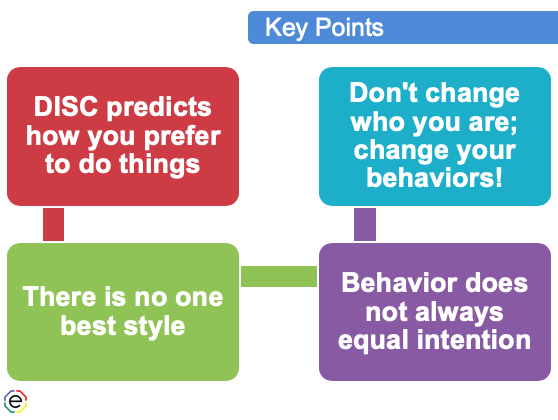 Key Points

DISC predicts how you prefer to do things

Don't change who you are; change your behaviors!

There is no one best style

Behavior does not always equal intention